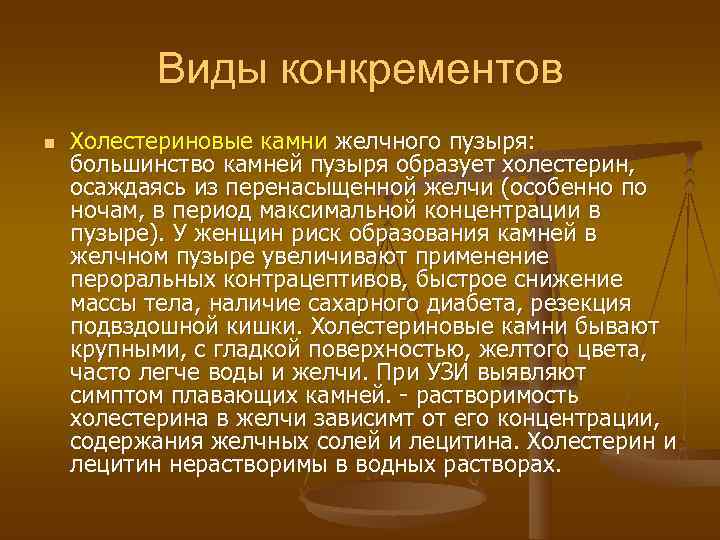 Виды конкрементов

Холестериновые камни желчного пузыря: большинство камней пузыря образует холестерин, осаждаясь из перенасыщенной желчи (особенно по ночам, в период максимальной концентрации в пузыре). У женщин риск образования камней в желчном пузыре увеличивают применение пероральных контрацептивов, быстрое снижение массы тела, наличие сахарного диабета, резекция подвздошной кишки. Холестериновые камни бывают крупными, с гладкой поверхностью, желтого цвета, часто легче воды и желчи. При УЗИ выявляют симптом плавающих камней. - растворимость холестерина в желчи зависимт от его концентрации, содержания желчных солей и лецитина. Холестерин и лецитин нерастворимы в водных растворах.